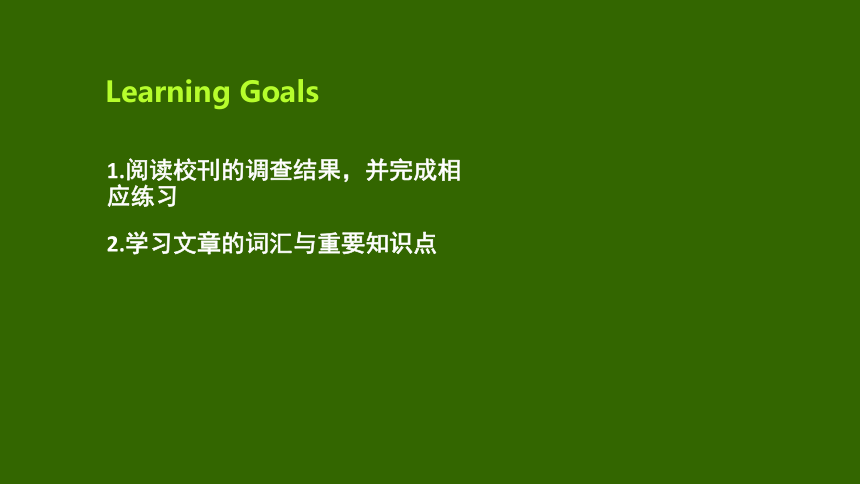 Learning Goals

1.阅读校刊的调查结果，并完成相应练习

2.学习文章的词汇与重要知识点